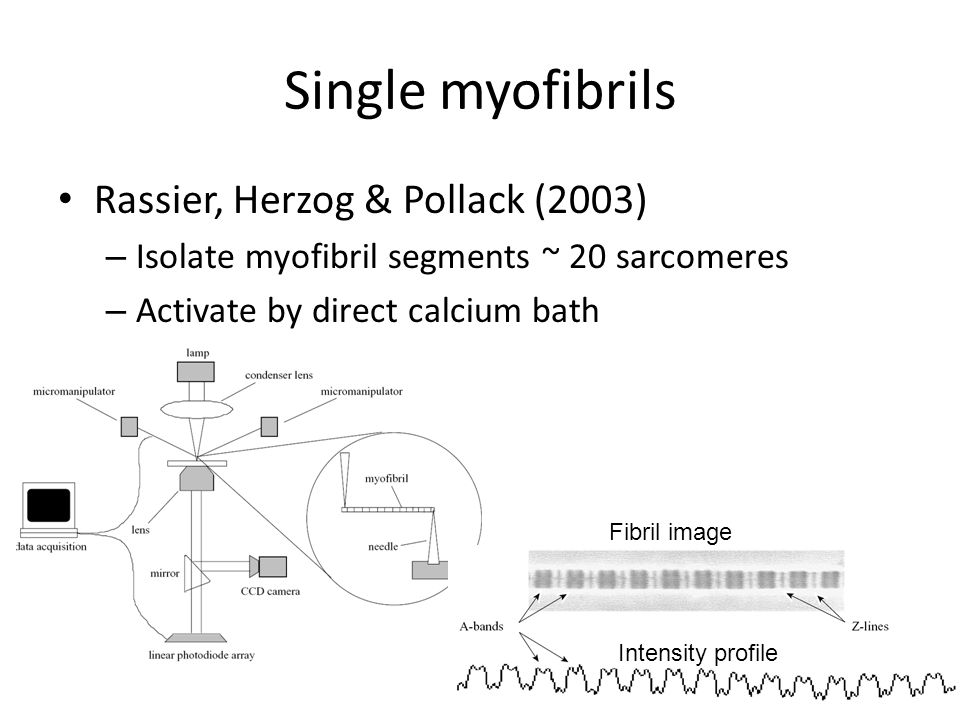 Single myofibrils

• Rassier, Herzog & Pollack (2003)
– Isolate myofibril segments ~ 20 sarcomeres
– Activate by direct calcium bath

lamp
condenser lens
micromanipulator
micromanipulator
myofibril
needle
lens
data acquisition
mirror
CCD camera
linear photodiode array

Fibril image
A-bands
Z-lines
Intensity profile